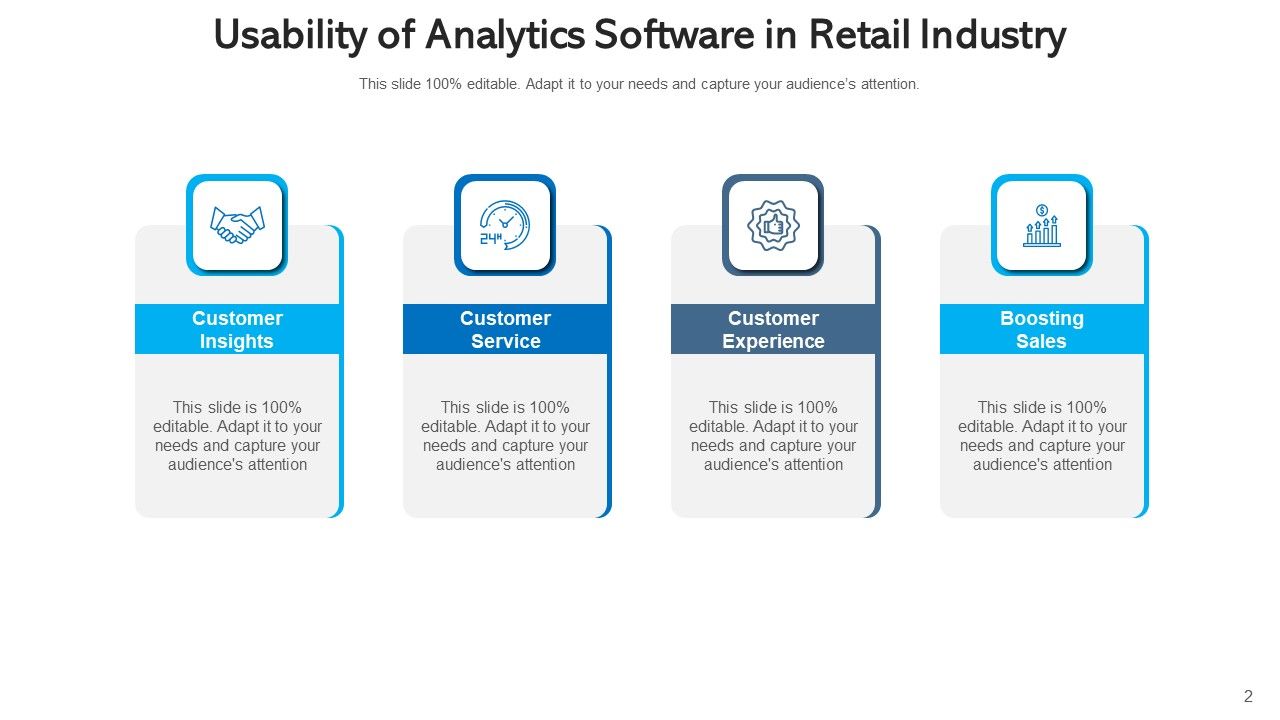 Usability of Analytics Software in Retail Industry

This slide 100% editable. Adapt it to your needs and capture your audience's attention.

24H

Customer Insights

This slide is 100% editable. Adapt it to your needs and capture your audience's attention

Customer Service

This slide is 100% editable. Adapt it to your needs and capture your audience's attention

Customer Experience

This slide is 100% editable. Adapt it to your needs and capture your audience's attention

Boosting Sales

This slide is 100% editable. Adapt it to your needs and capture your audience's attention

2